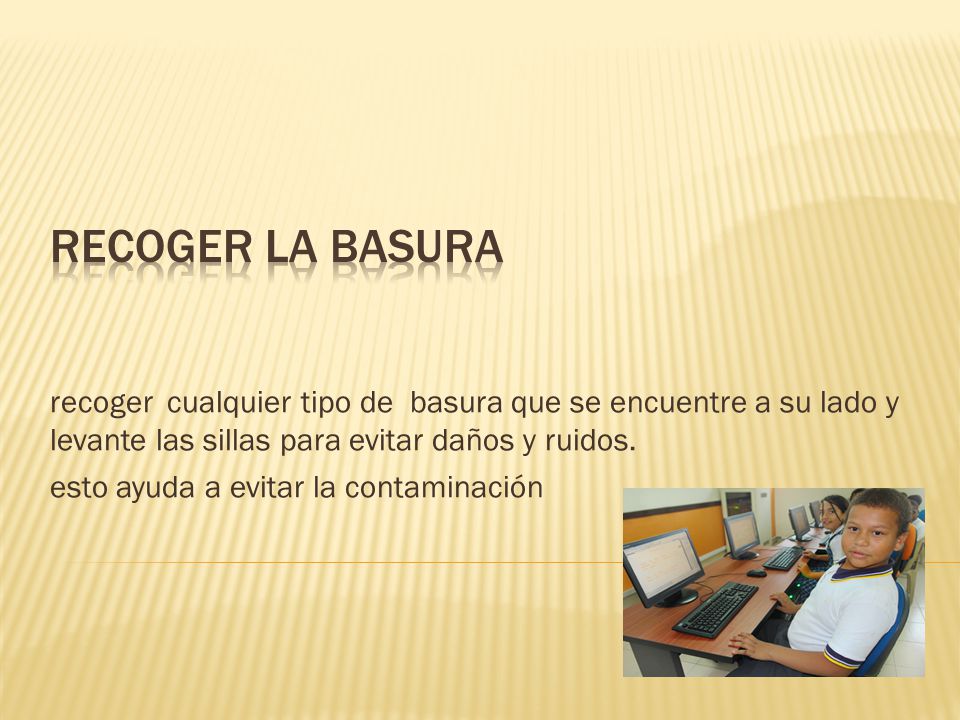 RECOGER LA BASURA

recoger cualquier tipo de basura que se encuentre a su lado y levante las sillas para evitar daños y ruidos.

esto ayuda a evitar la contaminación